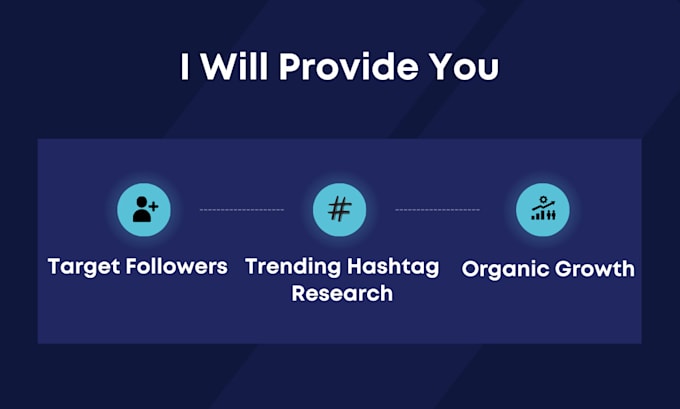 I Will Provide You

#

Target Followers

Trending Hashtag Research

Organic Growth